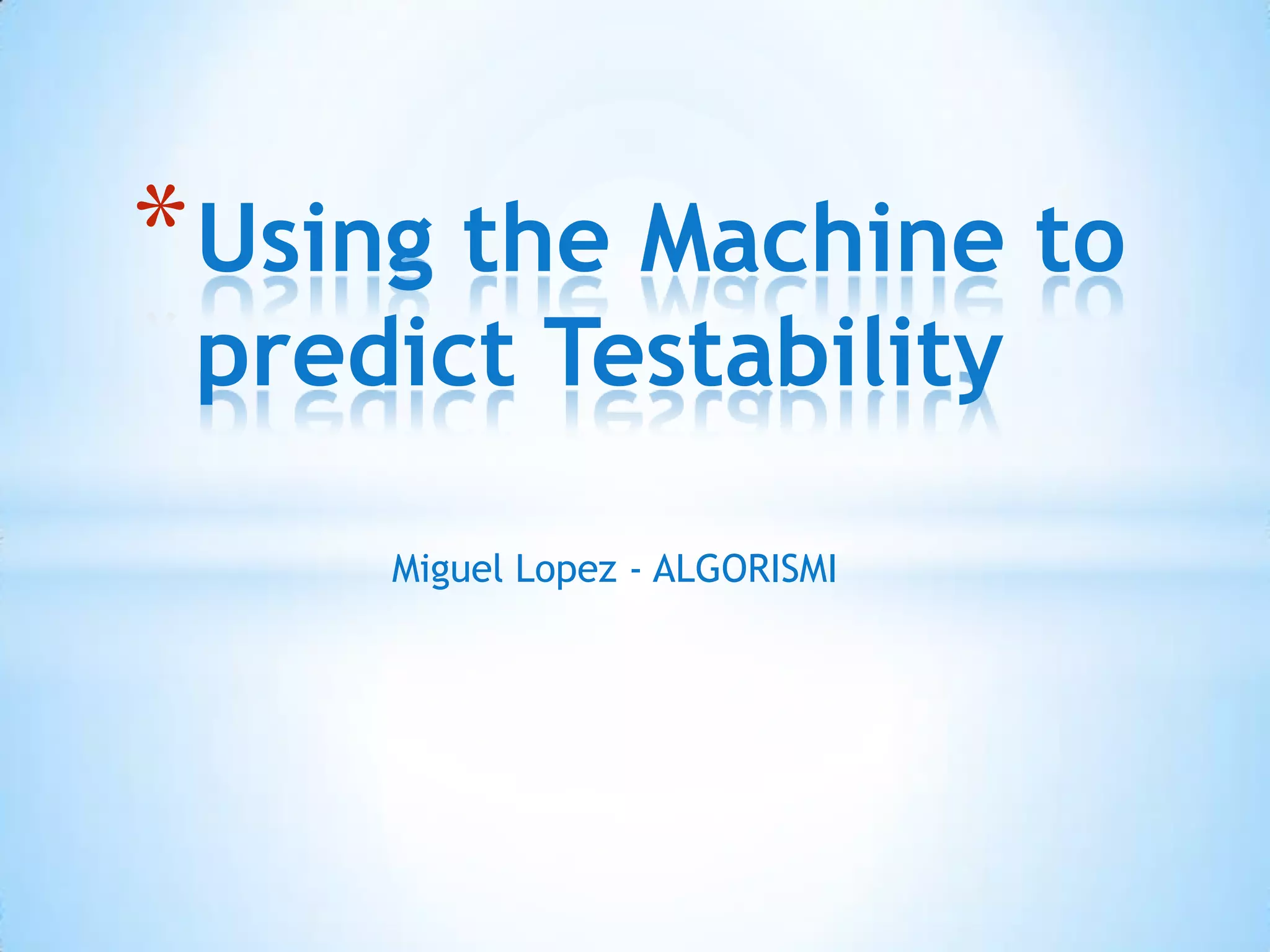 *Using the Machine to predict Testability

Miguel Lopez - ALGORISMI